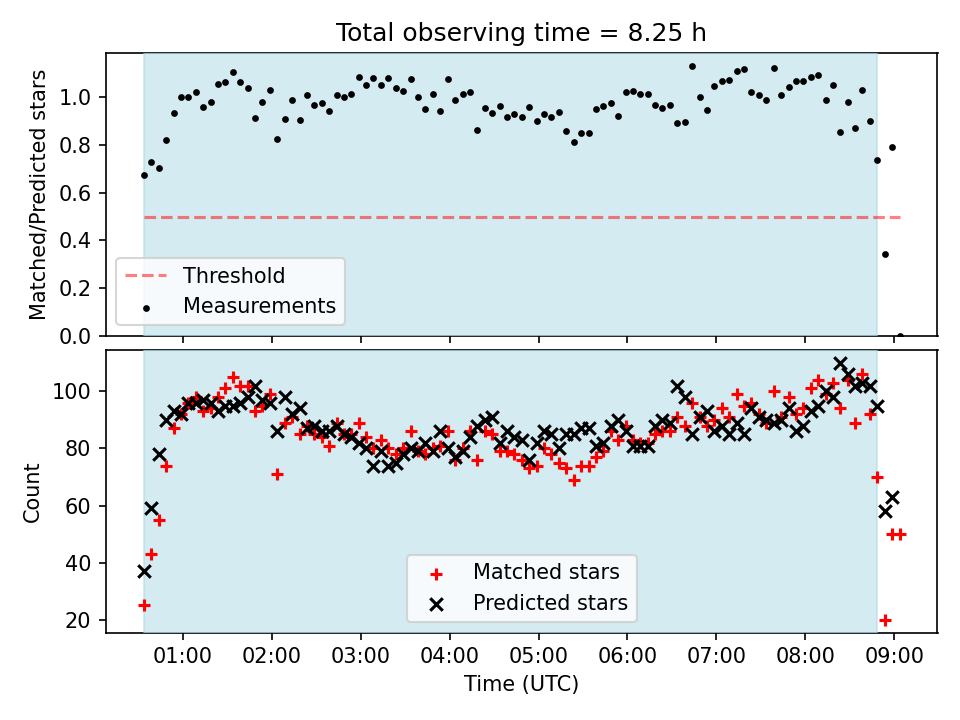 Total observing time = 8.25 h

Matched/Predicted stars

1.0
0.8
0.6
0.4
0.2
0.0

Threshold
Measurements

Count

100
80
60
40
20

Matched stars
Predicted stars

01:00
02:00
03:00
04:00
05:00
06:00
07:00
08:00
09:00

Time (UTC)